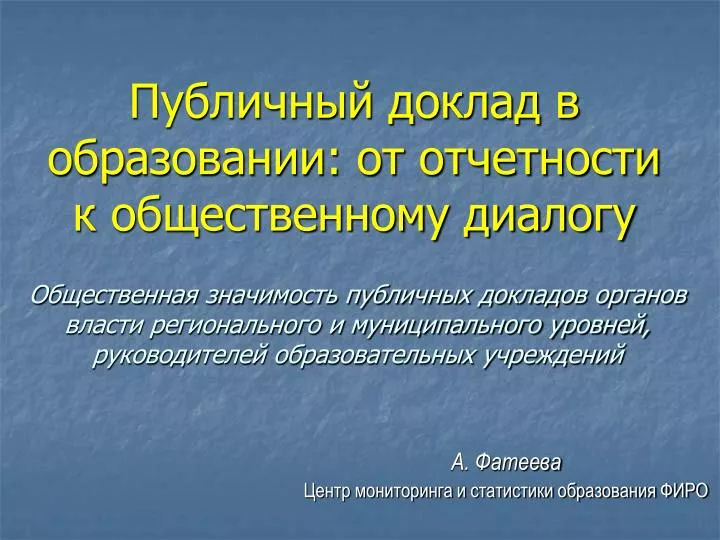 Публичный доклад в образовании: от отчетности к общественному диалогу

Общественная значимость публичных докладов органов власти регионального и муниципального уровней, руководителей образовательных учреждений

А. Фатеева
Центр мониторинга и статистики образования ФИРО